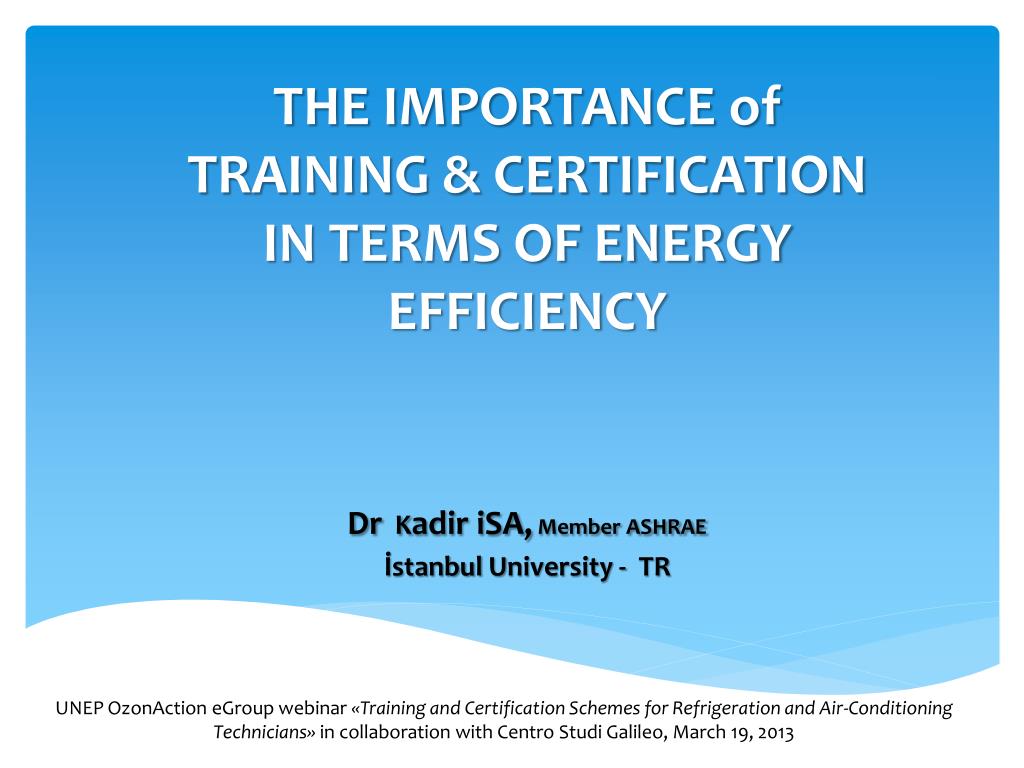 THE IMPORTANCE of TRAINING & CERTIFICATION IN TERMS OF ENERGY EFFICIENCY

Dr Kadir iSA, Member ASHRAE
İstanbul University - TR

UNEP OzonAction eGroup webinar «Training and Certification Schemes for Refrigeration and Air-Conditioning Technicians» in collaboration with Centro Studi Galileo, March 19, 2013